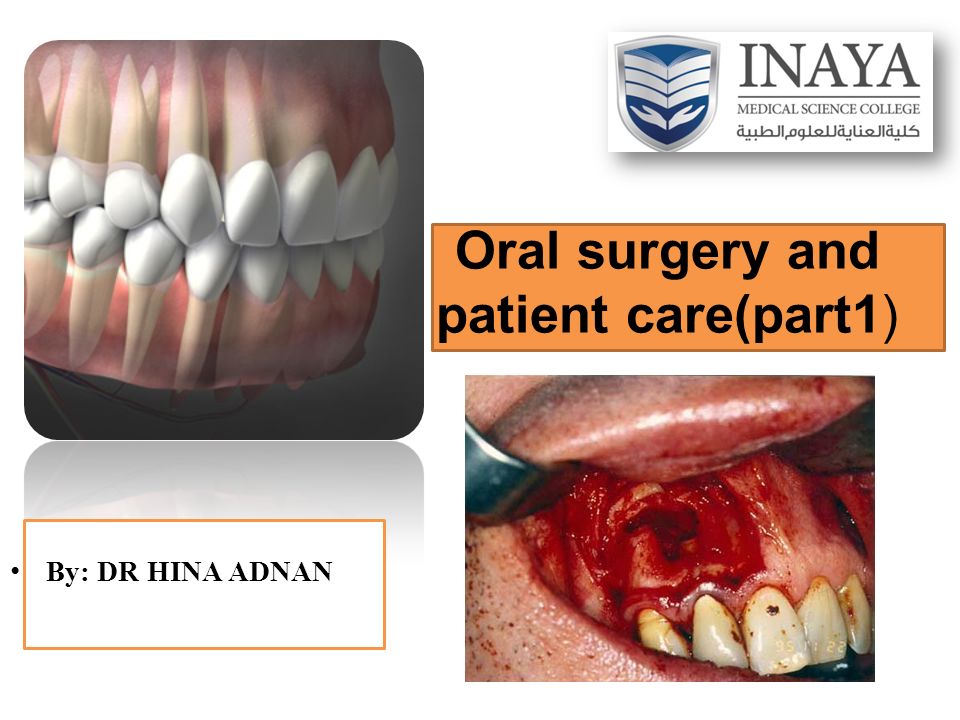 INAYA
MEDICAL SCIENCE COLLEGE
كلية العناية للعلوم الطبية

Oral surgery and patient care(part1)

• By: DR HINA ADNAN

95 11 22